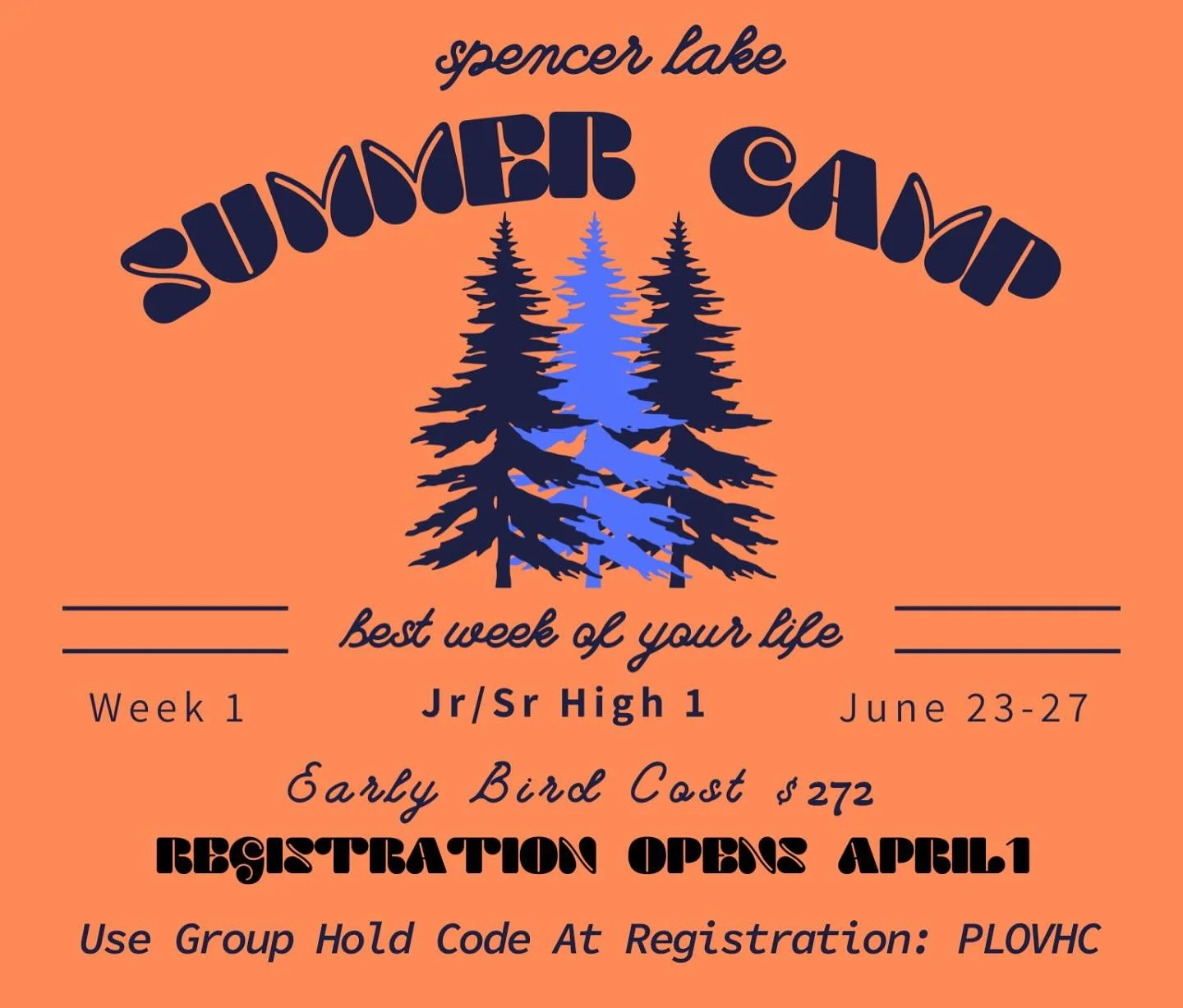 spencer lake

SUMMER CAMP

best week of your life

Week 1 Jr/Sr High 1 June 23-27

Early Bird Cost $272

REGISTRATION OPENS APRIL1

Use Group Hold Code At Registration: PLOVHC